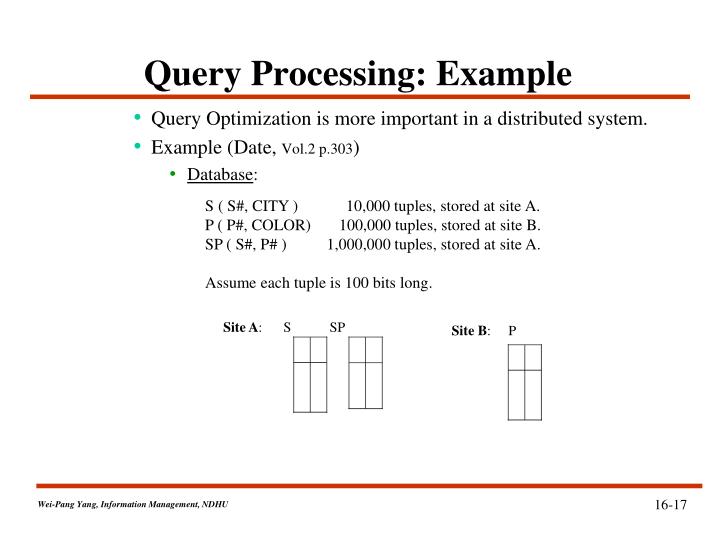 Query Processing: Example

• Query Optimization is more important in a distributed system.
• Example (Date, Vol.2 p.303)
  • Database:

S ( S#, CITY ) 10,000 tuples, stored at site A.
P ( P#, COLOR) 100,000 tuples, stored at site B.
SP ( S#, P# ) 1,000,000 tuples, stored at site A.

Assume each tuple is 100 bits long.

Site A: S SP

Site B: P

Wei-Pang Yang, Information Management, NDHU

16-17